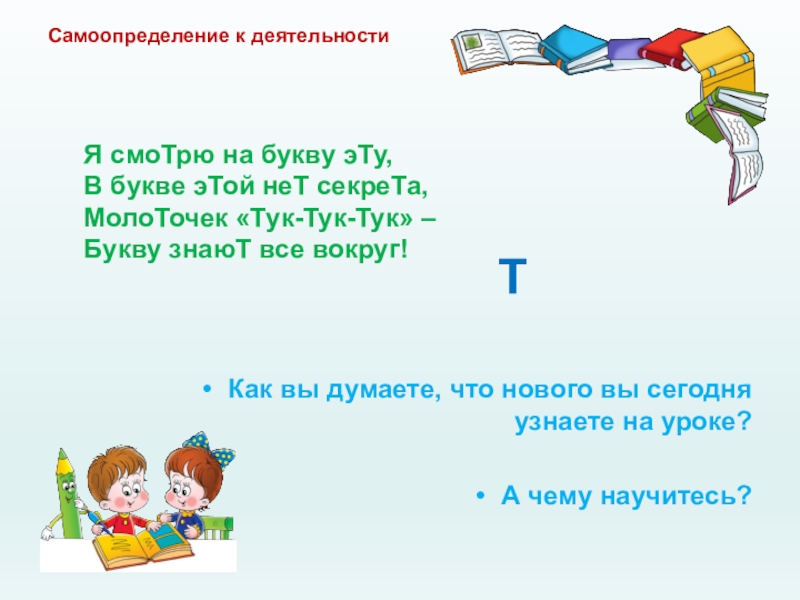 Самоопределение к деятельности

Я смоТрю на букву эТу,
В букве эТой неТ секреТа,
МолоТочек «Тук-Тук-Тук» –
Букву знаюТ все вокруг!

Т

• Как вы думаете, что нового вы сегодня узнаете на уроке?

• А чему научитесь?